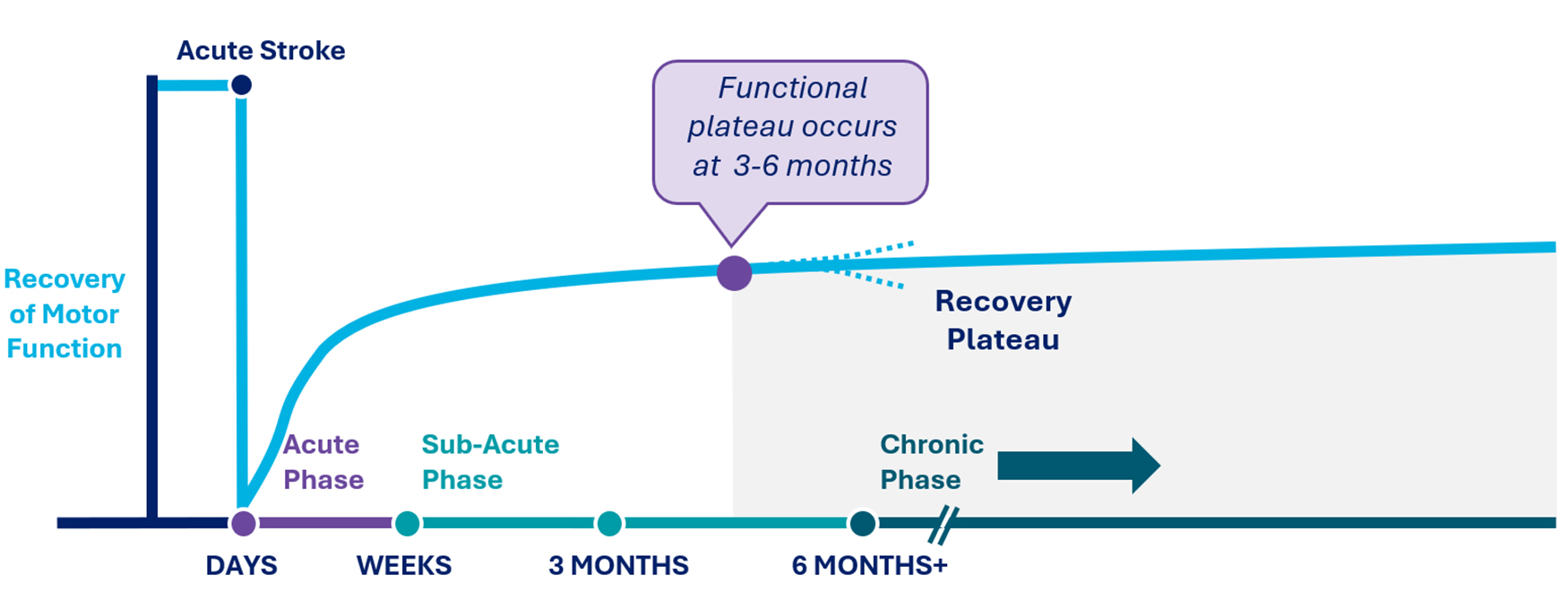 Acute Stroke

Functional plateau occurs at 3-6 months

Recovery of Motor Function

Recovery Plateau

Acute Phase

Sub-Acute Phase

Chronic Phase

DAYS

WEEKS

3 MONTHS

6 MONTHS+